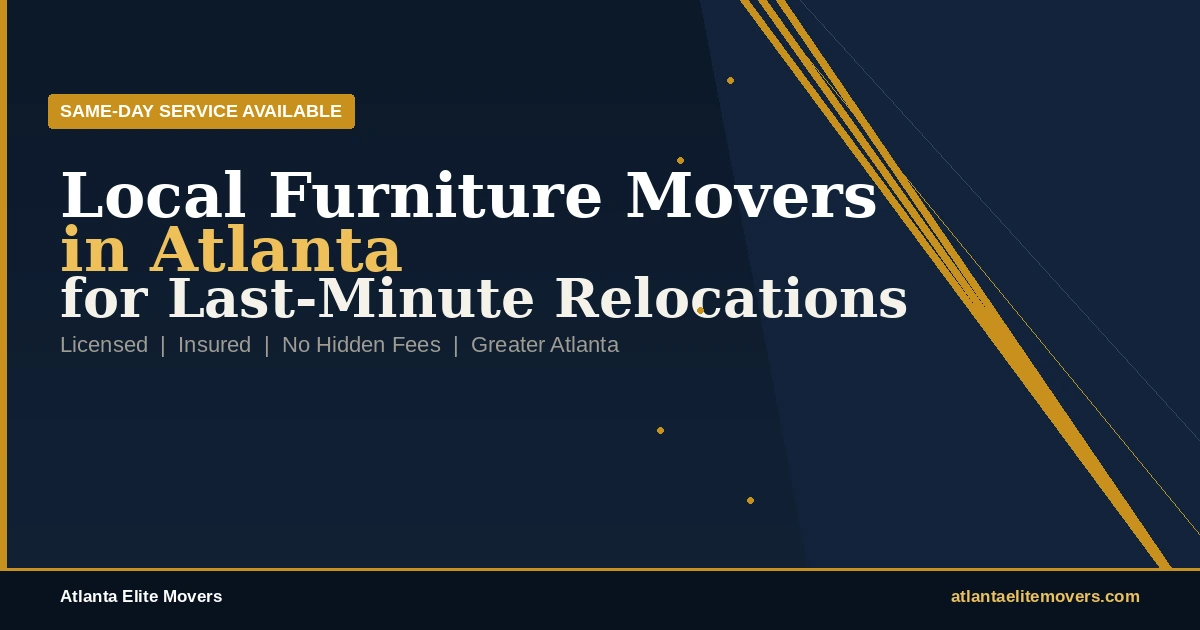 SAME-DAY SERVICE AVAILABLE

Local Furniture Movers in Atlanta for Last-Minute Relocations

Licensed | Insured | No Hidden Fees | Greater Atlanta

Atlanta Elite Movers

atlantaelitemovers.com